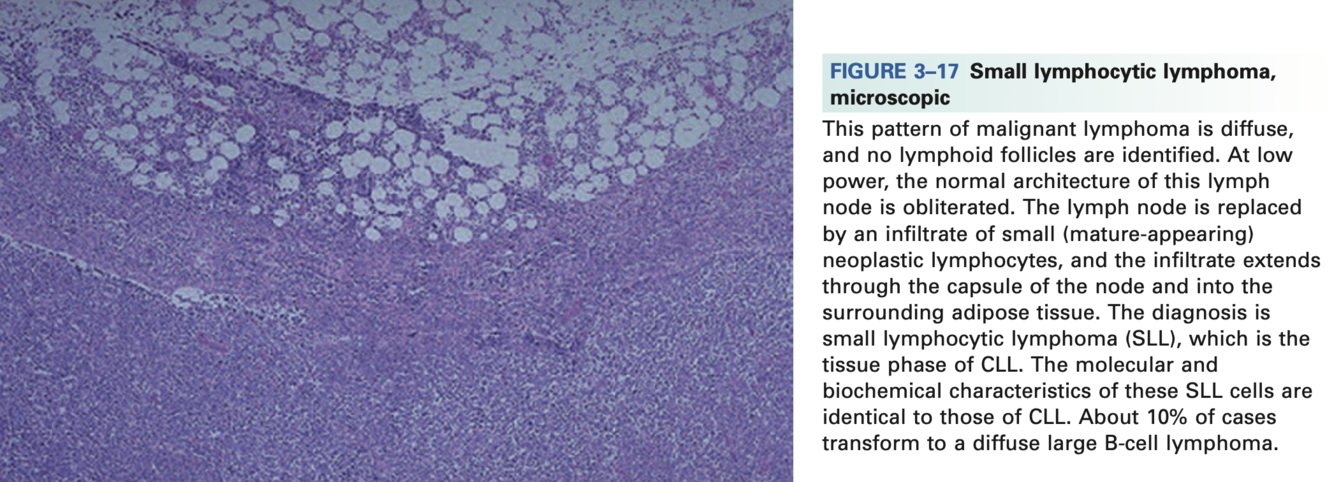 FIGURE 3–17 Small lymphocytic lymphoma, microscopic

This pattern of malignant lymphoma is diffuse, and no lymphoid follicles are identified. At low power, the normal architecture of this lymph node is obliterated. The lymph node is replaced by an infiltrate of small (mature-appearing) neoplastic lymphocytes, and the infiltrate extends through the capsule of the node and into the surrounding adipose tissue. The diagnosis is small lymphocytic lymphoma (SLL), which is the tissue phase of CLL. The molecular and biochemical characteristics of these SLL cells are identical to those of CLL. About 10% of cases transform to a diffuse large B-cell lymphoma.